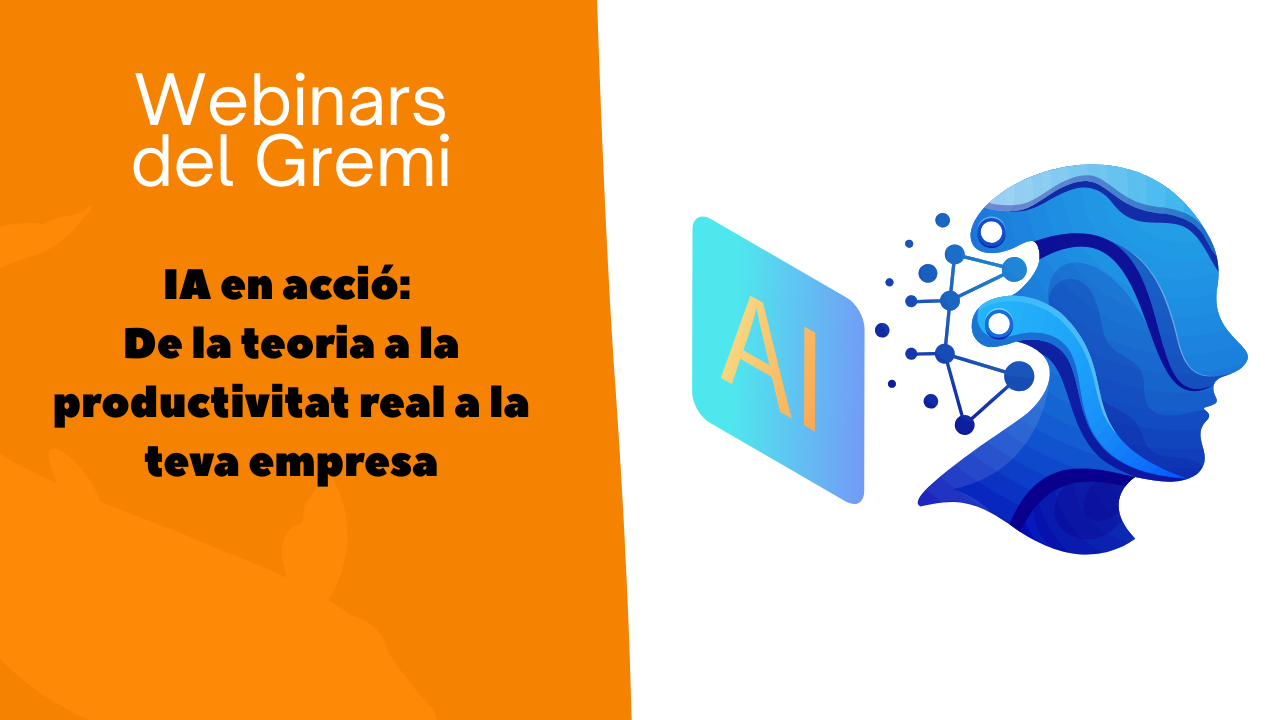 Webinars del Gremi

IA en acció: De la teoria a la productivitat real a la teva empresa

AI